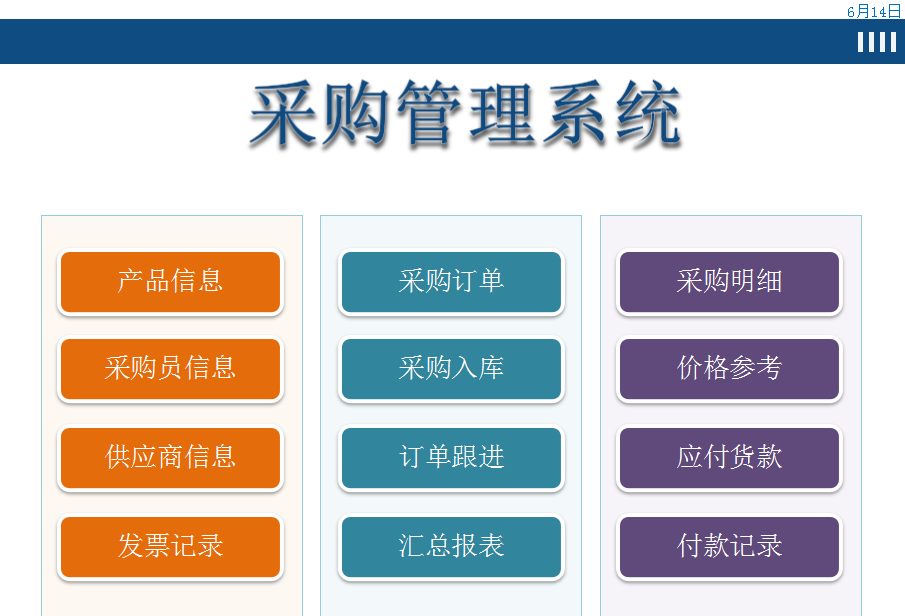 6月14日

采购管理系统

产品信息

采购员信息

供应商信息

发票记录

采购订单

采购入库

订单跟进

汇总报表

采购明细

价格参考

应付货款

付款记录